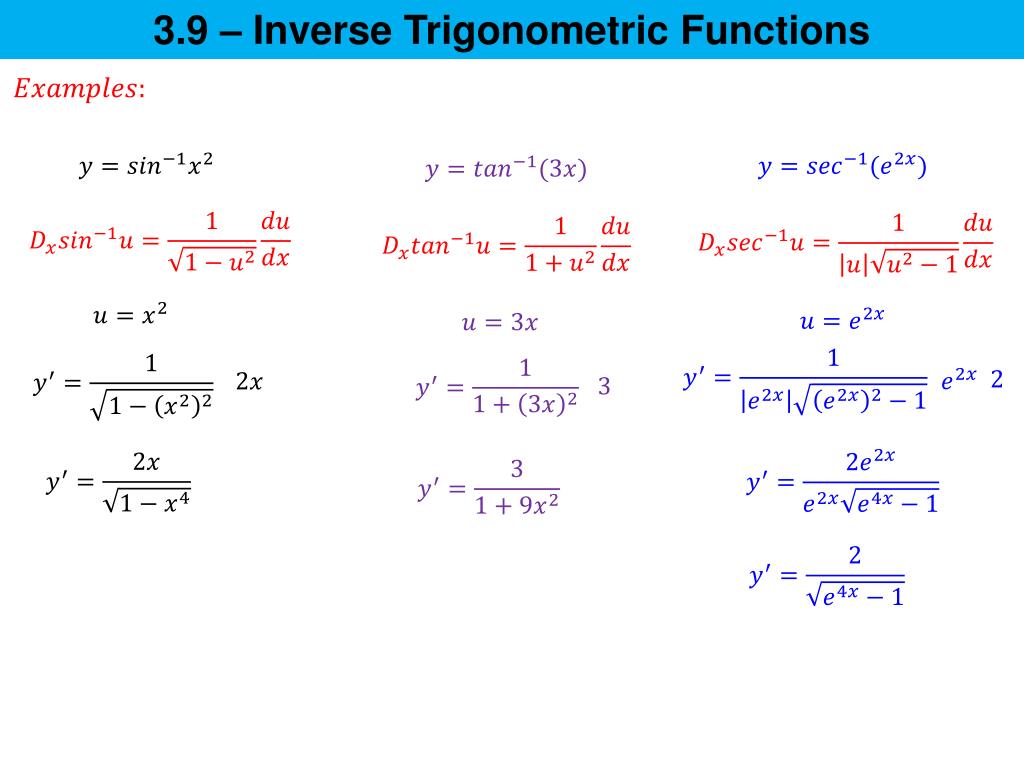 3.9 – Inverse Trigonometric Functions

$Examples$:

$y = sin^{-1}x^2$

$D_x sin^{-1}u = \frac{1}{\sqrt{1-u^2}}\frac{du}{dx}$

$u = x^2$

$y' = \frac{1}{\sqrt{1-(x^2)^2}} \quad 2x$

$y' = \frac{2x}{\sqrt{1-x^4}}$

$y = tan^{-1}(3x)$

$D_x tan^{-1}u = \frac{1}{1+u^2}\frac{du}{dx}$

$u = 3x$

$y' = \frac{1}{1+(3x)^2} \quad 3$

$y' = \frac{3}{1+9x^2}$

$y = sec^{-1}(e^{2x})$

$D_x sec^{-1}u = \frac{1}{|u|\sqrt{u^2-1}}\frac{du}{dx}$

$u = e^{2x}$

$y' = \frac{1}{|e^{2x}|\sqrt{(e^{2x})^2-1}} \quad e^{2x} \quad 2$

$y' = \frac{2e^{2x}}{e^{2x}\sqrt{e^{4x}-1}}$

$y' = \frac{2}{\sqrt{e^{4x}-1}}$